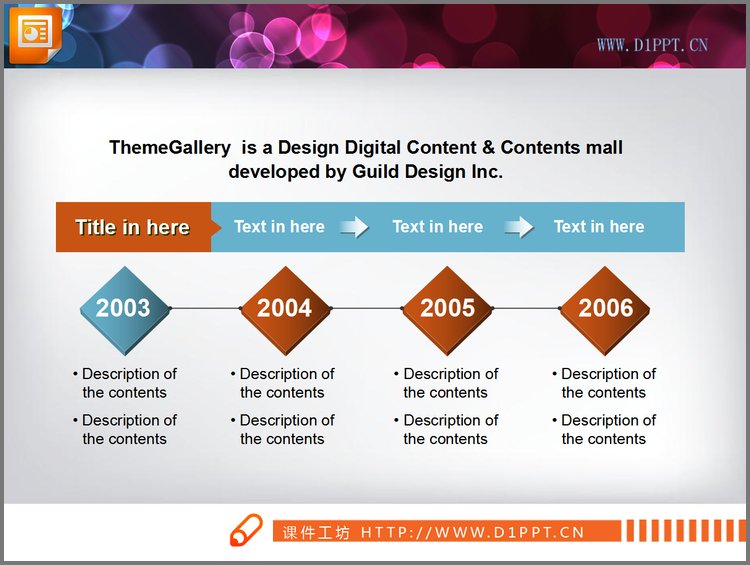 WWW.D1PPT.CN

ThemeGallery is a Design Digital Content & Contents mall developed by Guild Design Inc.

Title in here

Text in here

Text in here

Text in here

2003

2004

2005

2006

• Description of the contents
• Description of the contents

• Description of the contents
• Description of the contents

• Description of the contents
• Description of the contents

• Description of the contents
• Description of the contents

课件工坊 HTTP://WWW.D1PPT.CN